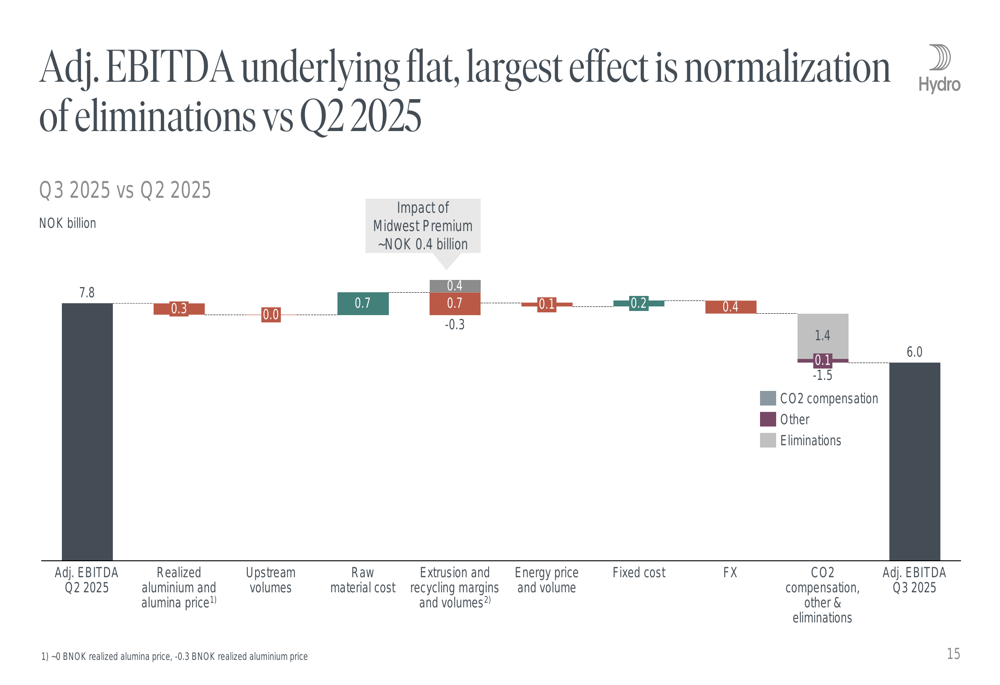 Adj. EBITDA underlying flat, largest effect is normalization of eliminations vs Q2 2025

Hydro

Q3 2025 vs Q2 2025

NOK billion

Impact of Midwest Premium ~NOK 0.4 billion

7.8

0.3

0.0

0.7

0.4

0.7

-0.3

0.1

0.2

0.4

1.4

0.1

-1.5

6.0

CO2 compensation
Other
Eliminations

Adj. EBITDA Q2 2025

Realized aluminium and alumina price$^{1)}$

Upstream volumes

Raw material cost

Extrusion and recycling margins and volumes$^{2)}$

Energy price and volume

Fixed cost

FX

CO2 compensation, other & eliminations

Adj. EBITDA Q3 2025

1) ~0 BNOK realized alumina price, -0.3 BNOK realized aluminium price

15